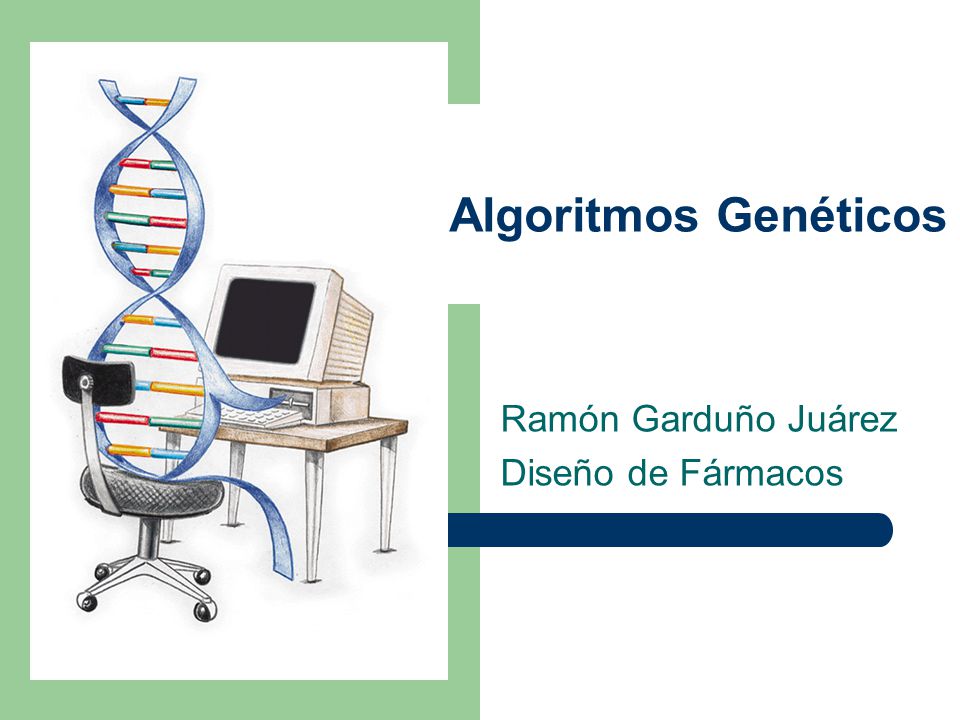 Algoritmos Genéticos

Ramón Garduño Juárez
Diseño de Fármacos